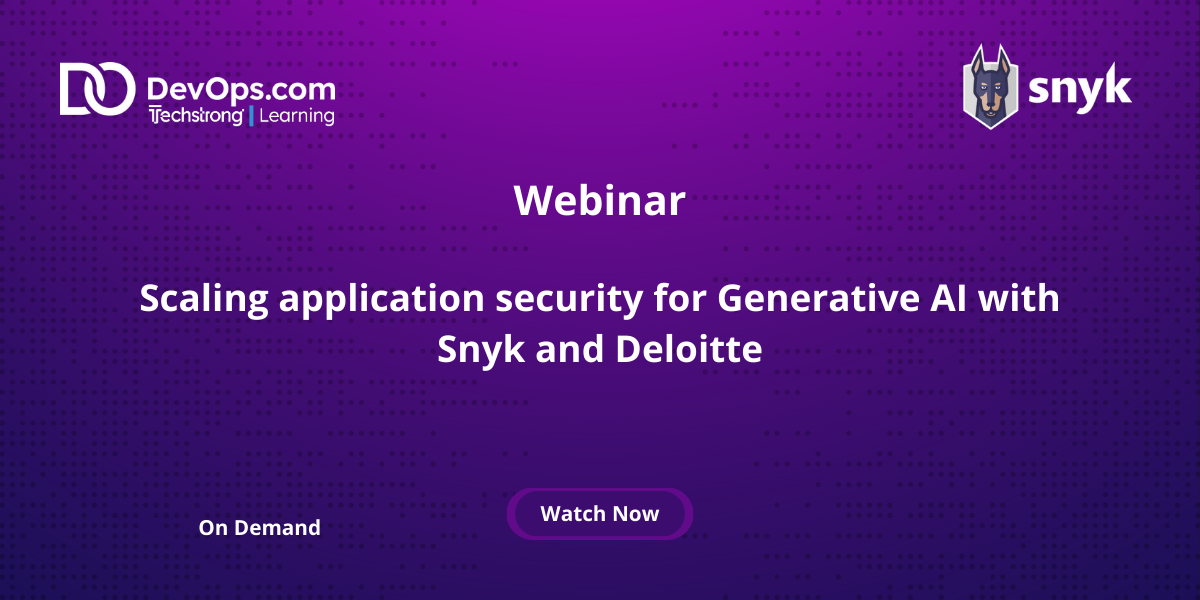 DevOps.com
Techstrong | Learning

snyk

Webinar

Scaling application security for Generative AI with Snyk and Deloitte

On Demand

Watch Now